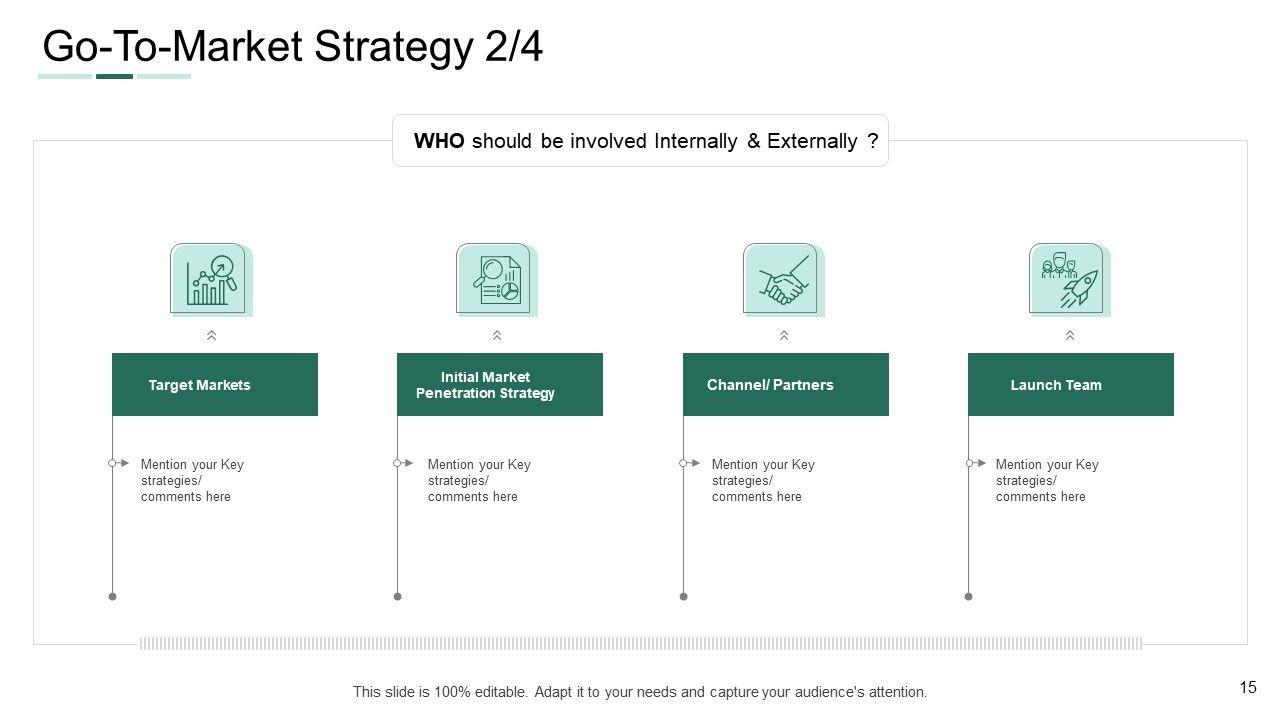 Go-To-Market Strategy 2/4

WHO should be involved Internally & Externally ?

Target Markets

Mention your Key strategies/ comments here

Initial Market Penetration Strategy

Mention your Key strategies/ comments here

Channel/ Partners

Mention your Key strategies/ comments here

Launch Team

Mention your Key strategies/ comments here

This slide is 100% editable. Adapt it to your needs and capture your audience's attention.

15